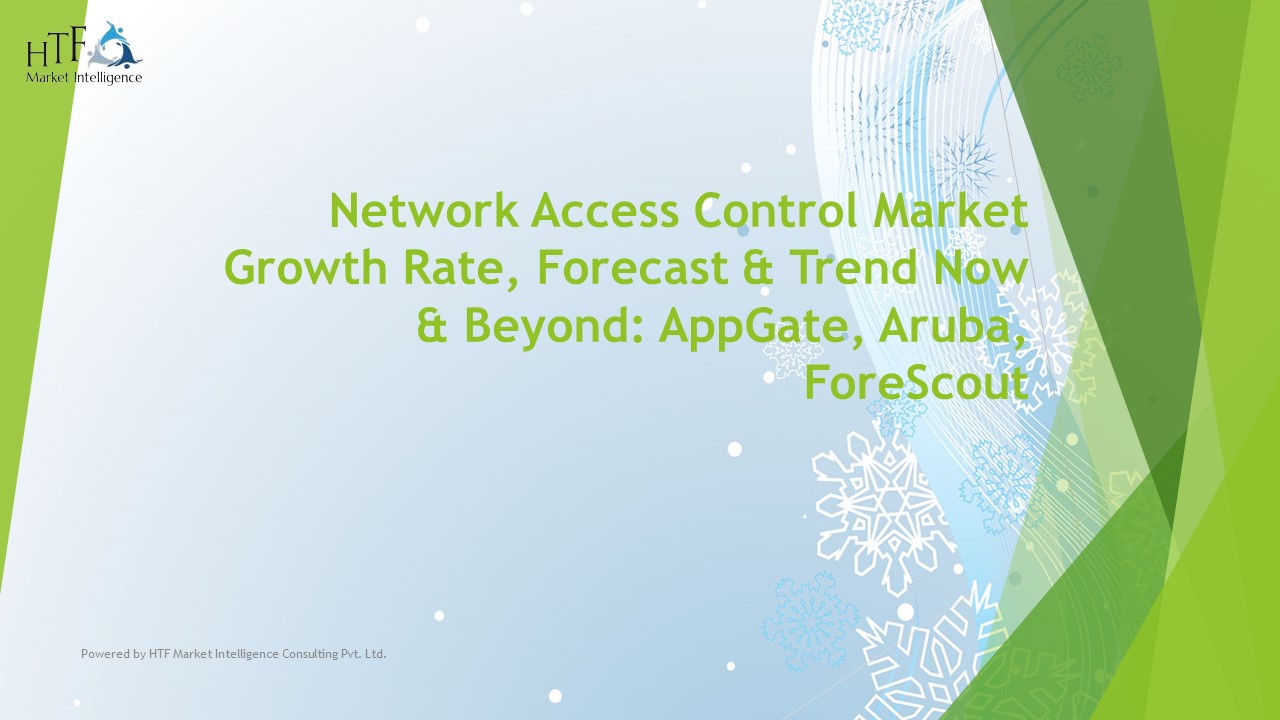 HTF
Market Intelligence

Network Access Control Market Growth Rate, Forecast & Trend Now & Beyond: AppGate, Aruba, ForeScout

Powered by HTF Market Intelligence Consulting Pvt. Ltd.